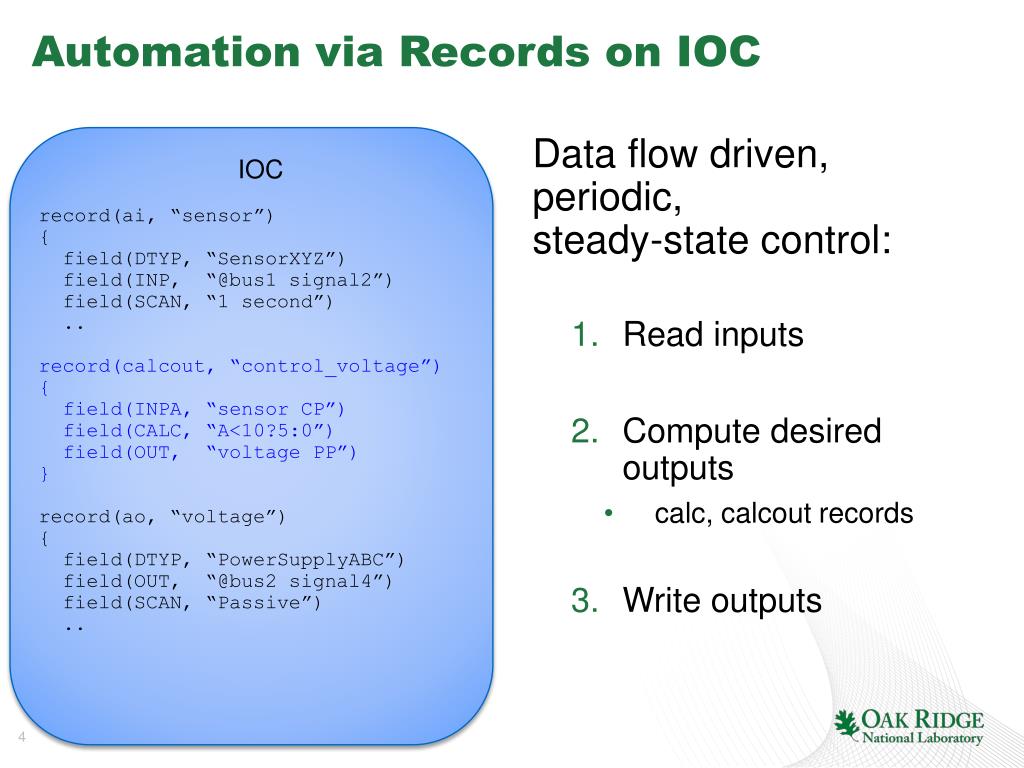 Automation via Records on IOC

IOC

record(ai, “sensor”)
{
  field(DTYP, “SensorXYZ”)
  field(INP,  “@bus1 signal2”)
  field(SCAN, “1 second”)
  ..

record(calcout, “control_voltage”)
{
  field(INPA, “sensor CP”)
  field(CALC, “A<10?5:0”)
  field(OUT,  “voltage PP”)
}

record(ao, “voltage”)
{
  field(DTYP, “PowerSupplyABC”)
  field(OUT,  “@bus2 signal4”)
  field(SCAN, “Passive”)
  ..

Data flow driven, periodic, steady-state control:

1. Read inputs

2. Compute desired outputs
• calc, calcout records

3. Write outputs

4

OAK RIDGE
National Laboratory